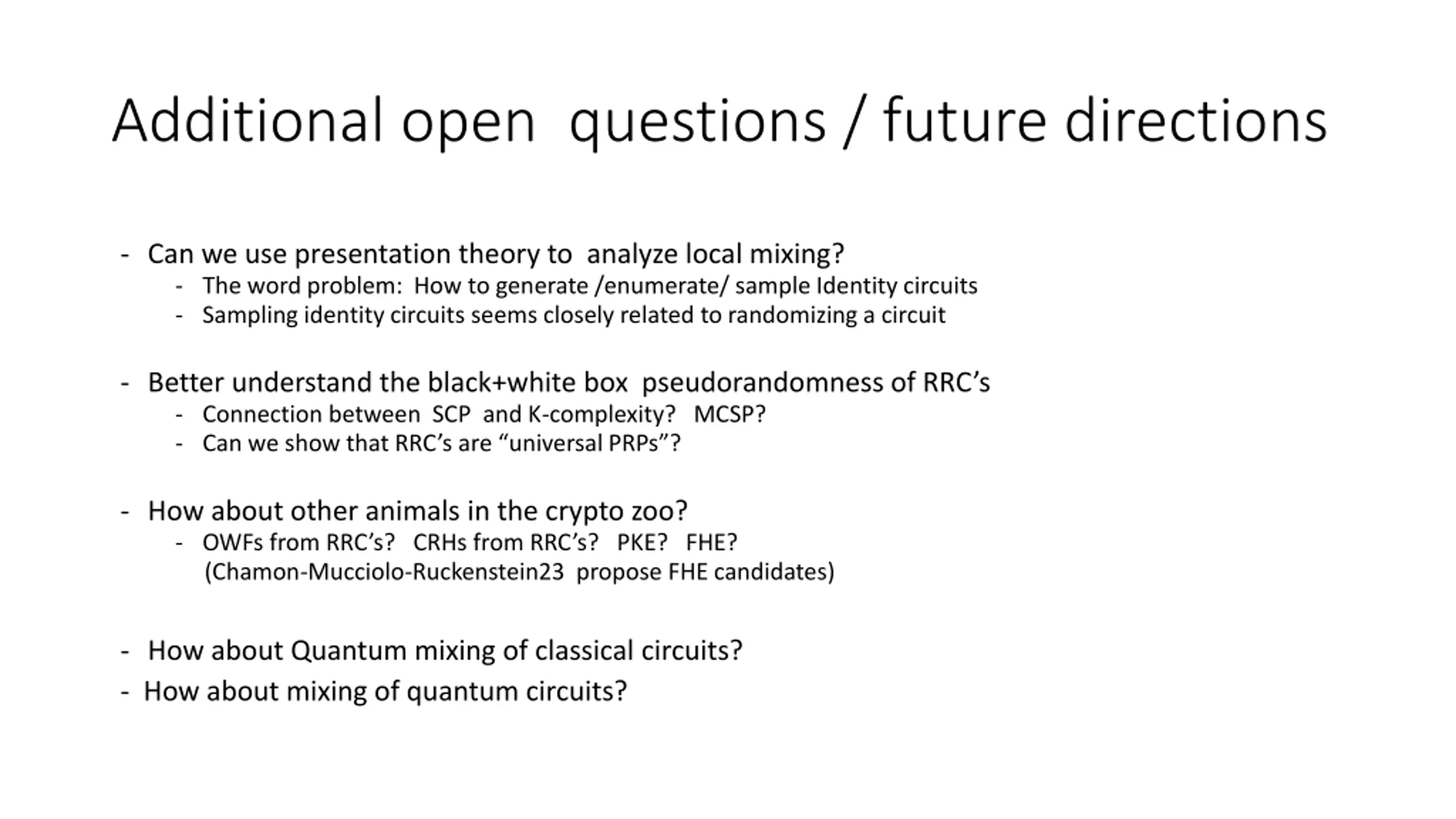 Additional open questions / future directions

- Can we use presentation theory to analyze local mixing?
  - The word problem: How to generate /enumerate/ sample Identity circuits
  - Sampling identity circuits seems closely related to randomizing a circuit

- Better understand the black+white box pseudorandomness of RRC's
  - Connection between SCP and K-complexity? MCSP?
  - Can we show that RRC's are "universal PRPs"?

- How about other animals in the crypto zoo?
  - OWFs from RRC's? CRHs from RRC's? PKE? FHE? (Chamon-Mucciolo-Ruckenstein23 propose FHE candidates)

- How about Quantum mixing of classical circuits?
- How about mixing of quantum circuits?